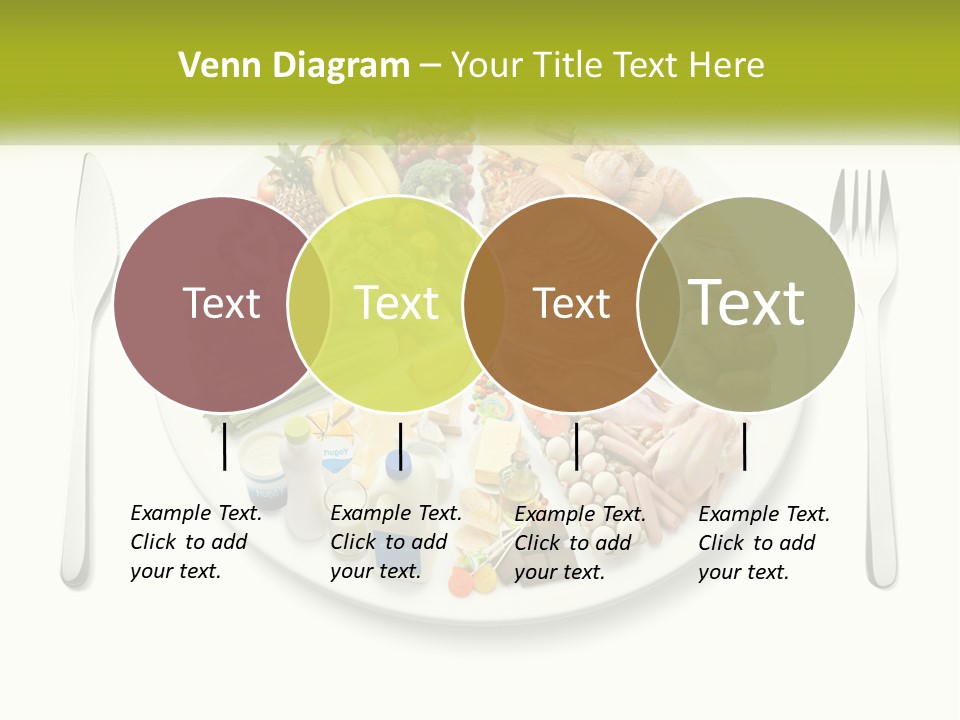 Venn Diagram – Your Title Text Here

Text

Text

Text

Text

Example Text. Click to add your text.

Example Text. Click to add your text.

Example Text. Click to add your text.

Example Text. Click to add your text.